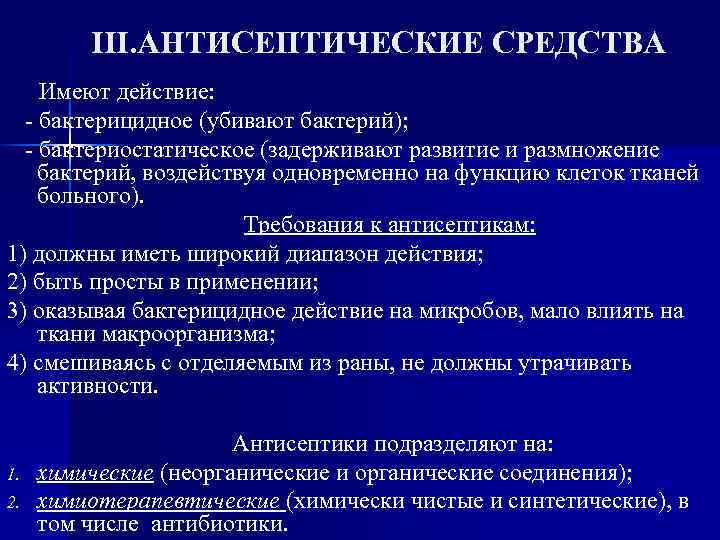 III.АНТИСЕПТИЧЕСКИЕ СРЕДСТВА

Имеют действие:
- бактерицидное (убивают бактерий);
- бактериостатическое (задерживают развитие и размножение бактерий, воздействуя одновременно на функцию клеток тканей больного).

Требования к антисептикам:

1) должны иметь широкий диапазон действия;
2) быть просты в применении;
3) оказывая бактерицидное действие на микробов, мало влиять на ткани макроорганизма;
4) смешиваясь с отделяемым из раны, не должны утрачивать активности.

Антисептики подразделяют на:

1. химические (неорганические и органические соединения);
2. химиотерапевтические (химически чистые и синтетические), в том числе антибиотики.